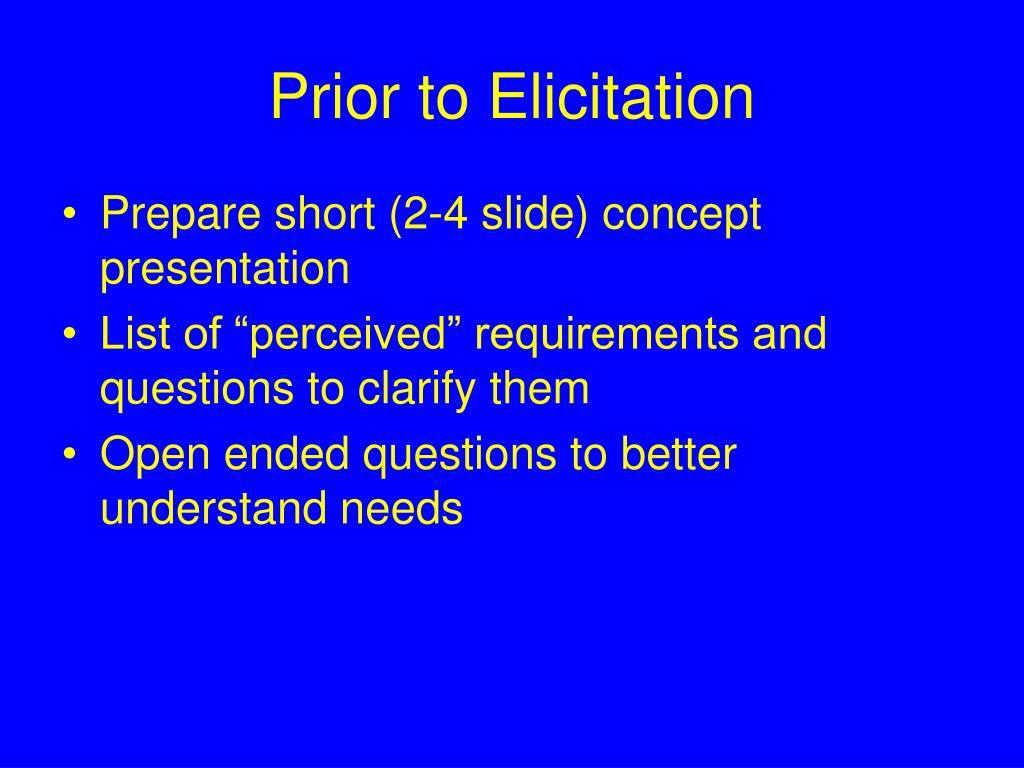 Prior to Elicitation

• Prepare short (2-4 slide) concept presentation
• List of “perceived” requirements and questions to clarify them
• Open ended questions to better understand needs